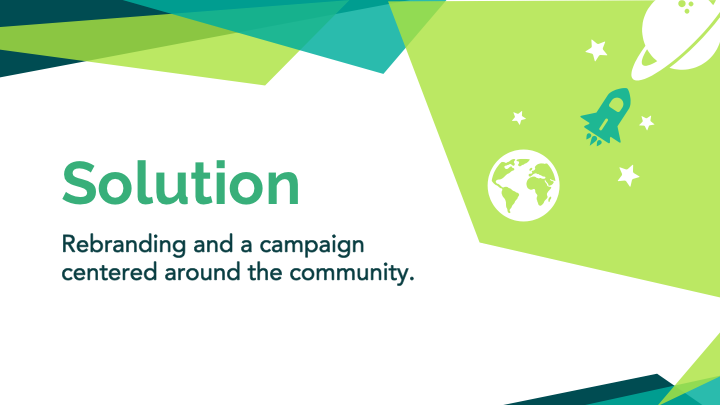 Solution

Rebranding and a campaign centered around the community.